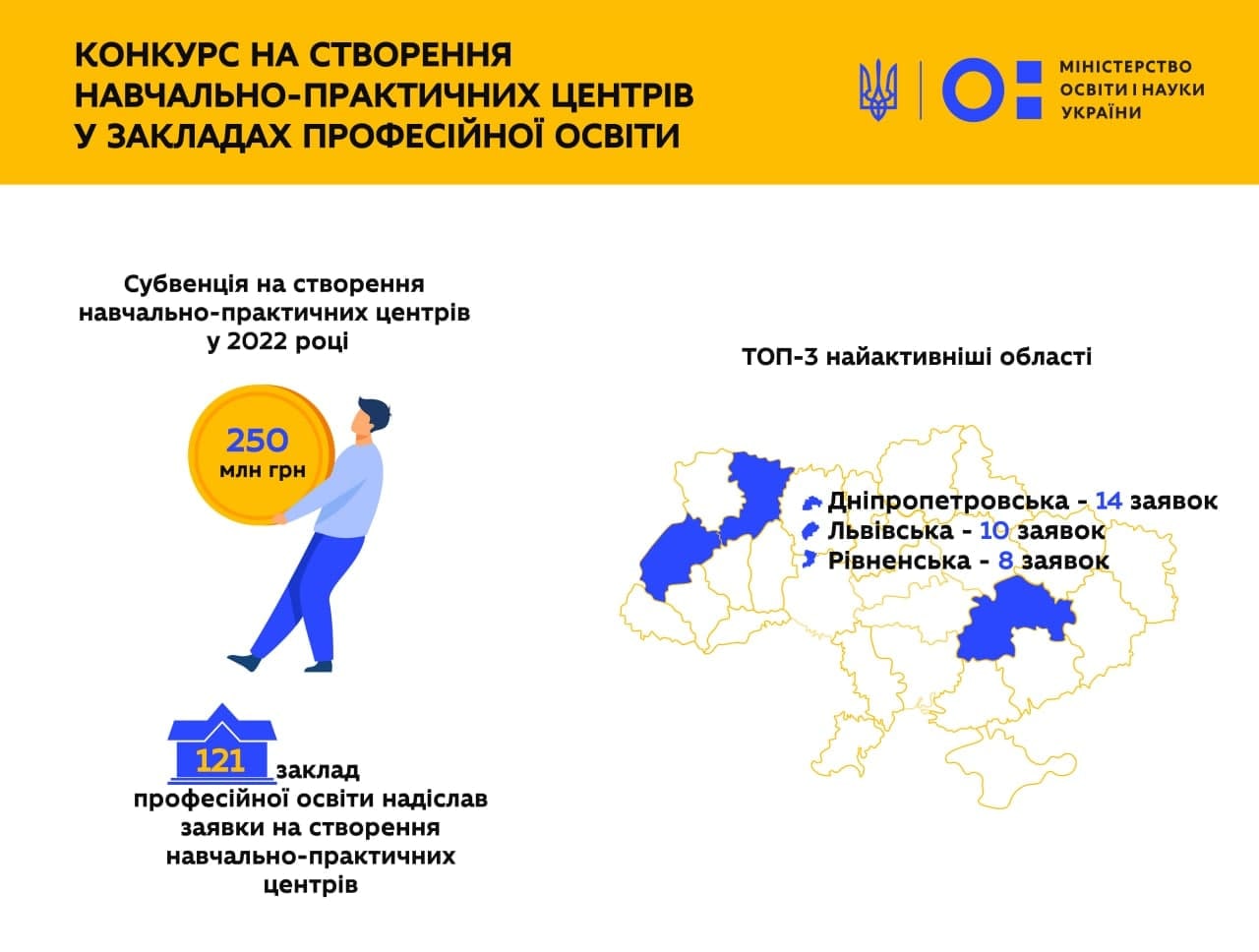 КОНКУРС НА СТВОРЕННЯ НАВЧАЛЬНО-ПРАКТИЧНИХ ЦЕНТРІВ У ЗАКЛАДАХ ПРОФЕСІЙНОЇ ОСВІТИ

МІНІСТЕРСТВО ОСВІТИ І НАУКИ УКРАЇНИ

Субвенція на створення навчально-практичних центрів у 2022 році

250 млн грн

121 заклад професійної освіти надіслав заявки на створення навчально-практичних центрів

ТОП-3 найактивніші області

Дніпропетровська - 14 заявок
Львівська - 10 заявок
Рівненська - 8 заявок